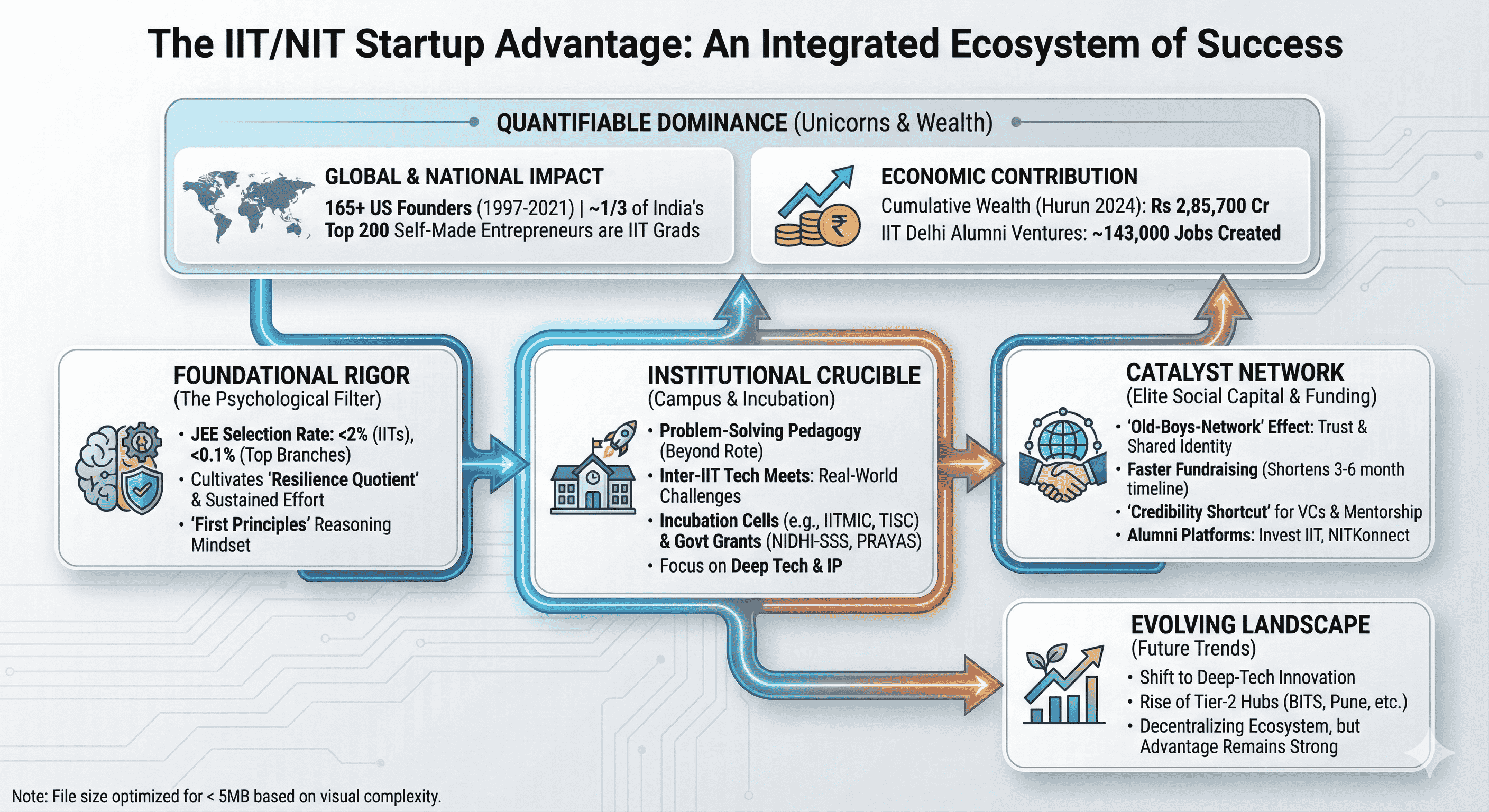 The IIT/NIT Startup Advantage: An Integrated Ecosystem of Success

QUANTIFIABLE DOMINANCE (Unicorns & Wealth)

GLOBAL & NATIONAL IMPACT
165+ US Founders (1997-2021) | ~1/3 of India's Top 200 Self-Made Entrepreneurs are IIT Grads

ECONOMIC CONTRIBUTION
Cumulative Wealth (Hurun 2024): Rs 2,85,700 Cr
IIT Delhi Alumni Ventures: ~143,000 Jobs Created

FOUNDATIONAL RIGOR
(The Psychological Filter)
• JEE Selection Rate: <2% (IITs), <0.1% (Top Branches)
• Cultivates 'Resilience Quotient' & Sustained Effort
• 'First Principles' Reasoning Mindset

INSTITUTIONAL CRUCIBLE
(Campus & Incubation)
• Problem-Solving Pedagogy (Beyond Rote)
• Inter-IIT Tech Meets: Real-World Challenges
• Incubation Cells (e.g., IITMIC, TISC) & Govt Grants (NIDHI-SSS, PRAYAS)
• Focus on Deep Tech & IP

CATALYST NETWORK
(Elite Social Capital & Funding)
• 'Old-Boys-Network' Effect: Trust & Shared Identity
• Faster Fundraising (Shortens 3-6 month timeline)
• 'Credibility Shortcut' for VCs & Mentorship
• Alumni Platforms: Invest IIT, NITKonnect

EVOLVING LANDSCAPE
(Future Trends)
• Shift to Deep-Tech Innovation
• Rise of Tier-2 Hubs (BITS, Pune, etc.)
• Decentralizing Ecosystem, but Advantage Remains Strong

Note: File size optimized for < 5MB based on visual complexity.